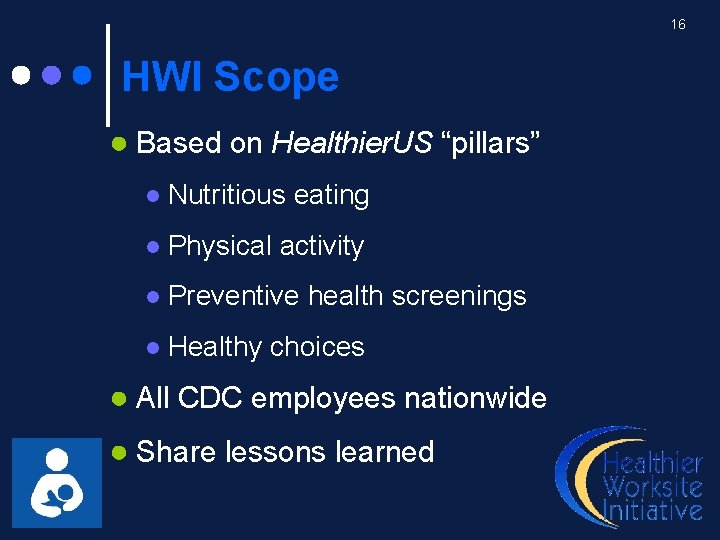 16

HWI Scope

Based on HealthierUS “pillars”

Nutritious eating

Physical activity

Preventive health screenings

Healthy choices

All CDC employees nationwide

Share lessons learned

Healthier Worksite Initiative